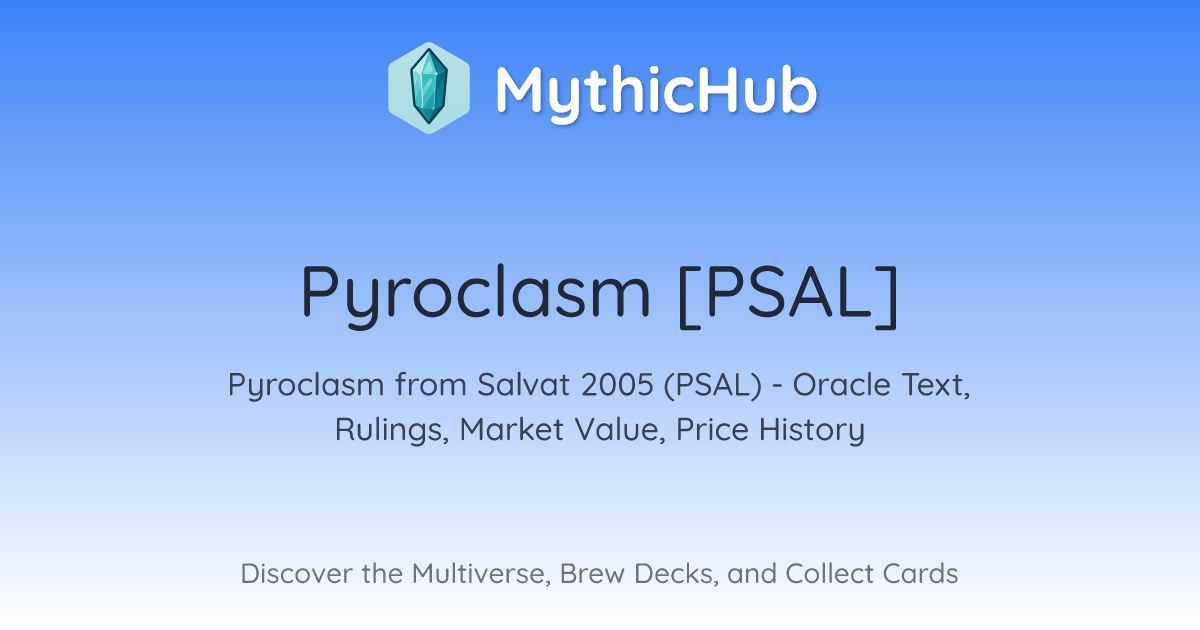 MythicHub

Pyroclasm [PSAL]

Pyroclasm from Salvat 2005 (PSAL) - Oracle Text, Rulings, Market Value, Price History

Discover the Multiverse, Brew Decks, and Collect Cards